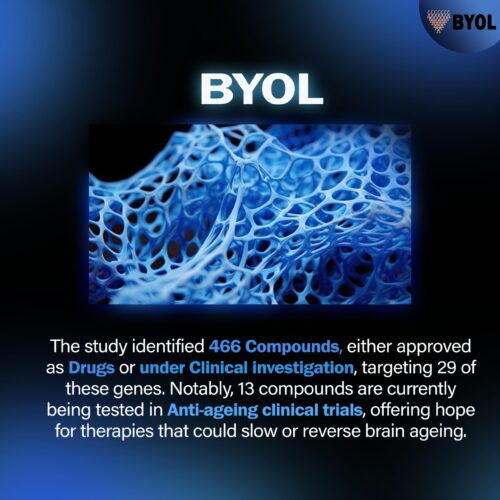 BYOL

BYOL

The study identified 466 Compounds, either approved as Drugs or under Clinical investigation, targeting 29 of these genes. Notably, 13 compounds are currently being tested in Anti-ageing clinical trials, offering hope for therapies that could slow or reverse brain ageing.